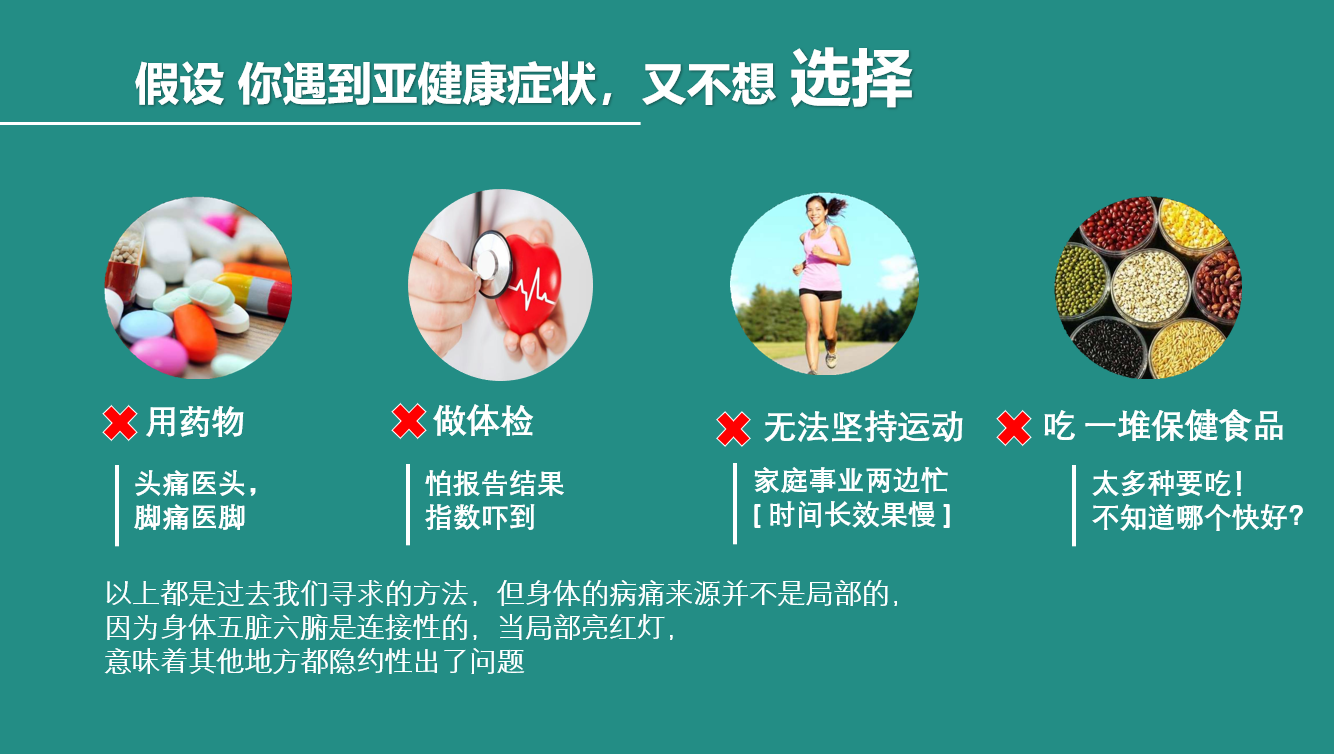 假设 你遇到亚健康症状，又不想 选择

用药物

头痛医头，
脚痛医脚

做体检

怕报告结果
指数吓到

无法坚持运动

家庭事业两边忙
[ 时间长效果慢 ]

吃 一堆保健食品

太多种要吃！
不知道哪个快好？

以上都是过去我们寻求的方法，但身体的病痛来源并不是局部的，
因为身体五脏六腑是连接性的，当局部亮红灯，
意味着其他地方都隐约性出了问题